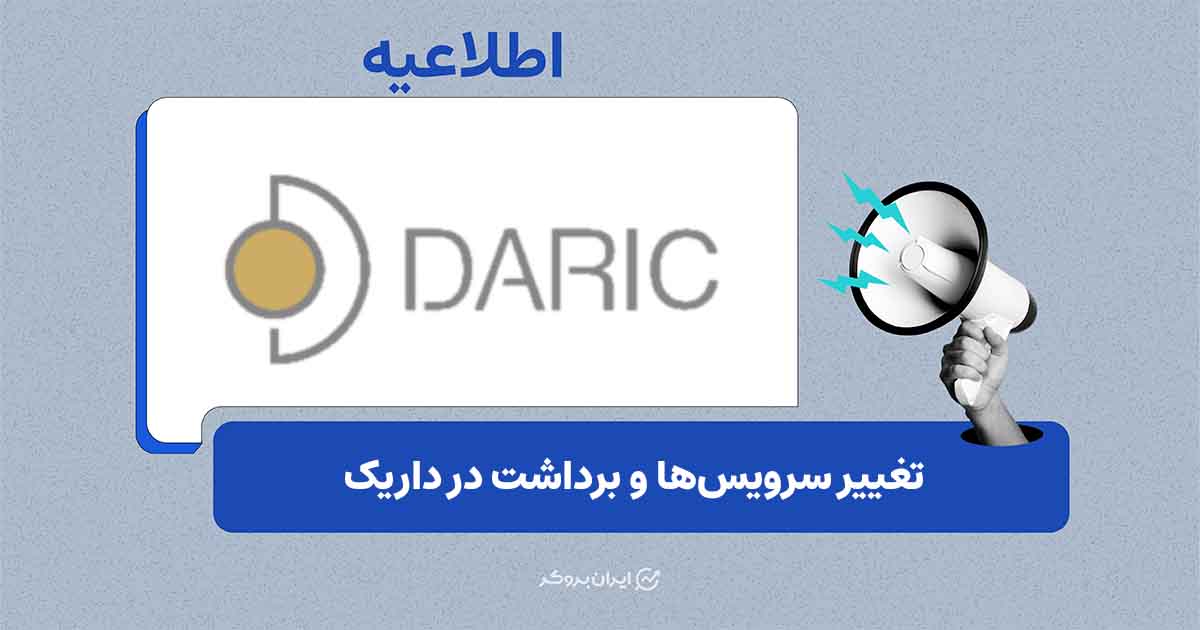 اطلاعیه

DARIC

تغییر سرویس‌ها و برداشت در داریک

ایران بروکر